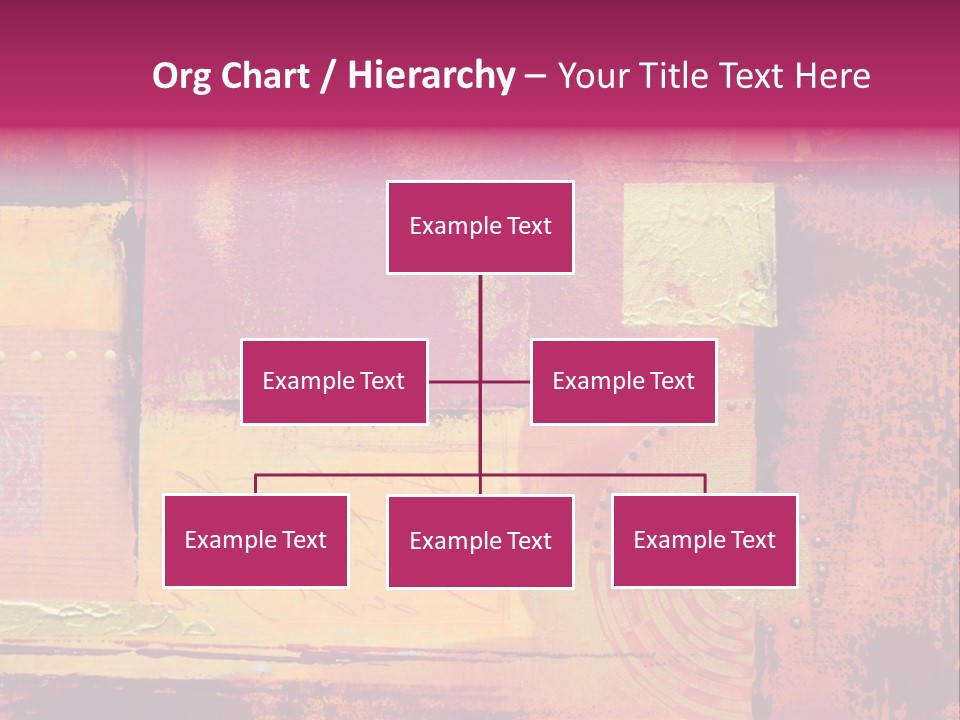 Org Chart / Hierarchy – Your Title Text Here

Example Text

Example Text

Example Text

Example Text

Example Text

Example Text